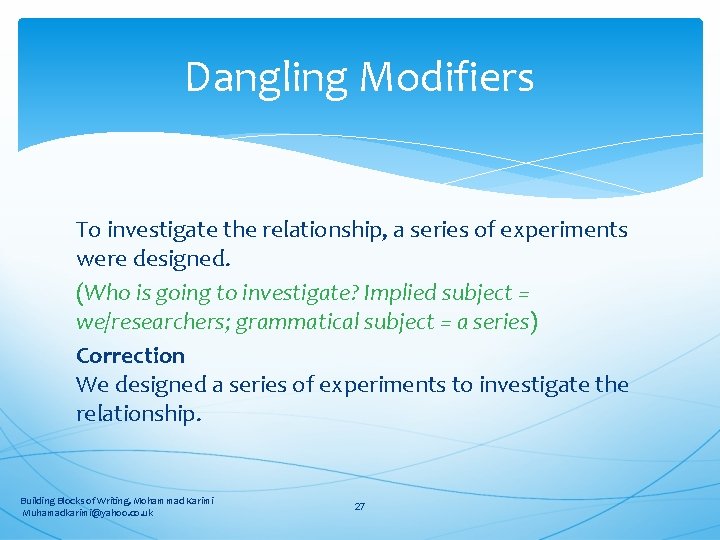 Dangling Modifiers

To investigate the relationship, a series of experiments were designed.

(Who is going to investigate? Implied subject = we/researchers; grammatical subject = a series)

Correction

We designed a series of experiments to investigate the relationship.

Building Blocks of Writing, Mohammad Karimi
Muhamadkarimi@yahoo.co.uk

27